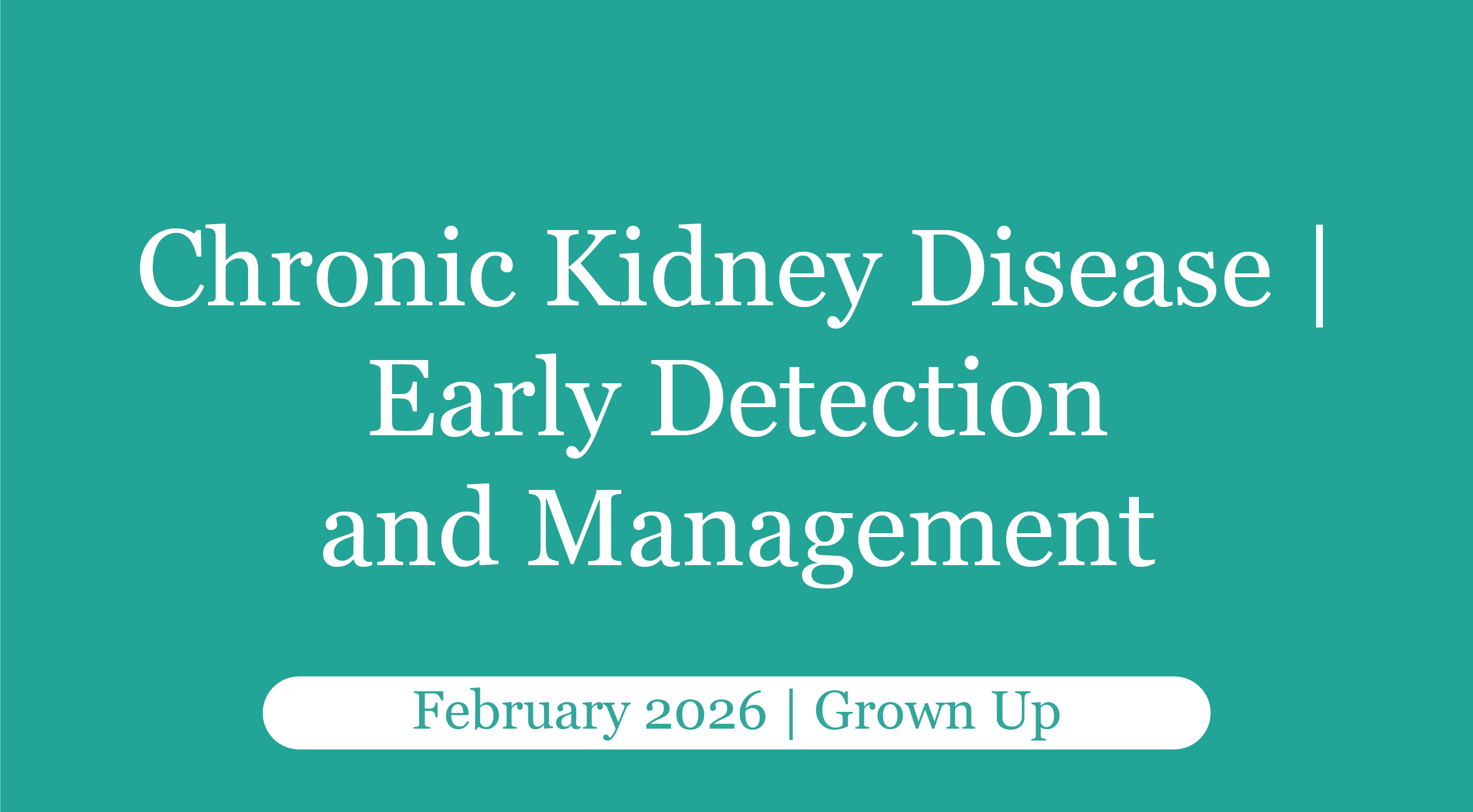 Chronic Kidney Disease | Early Detection and Management

February 2026 | Grown Up